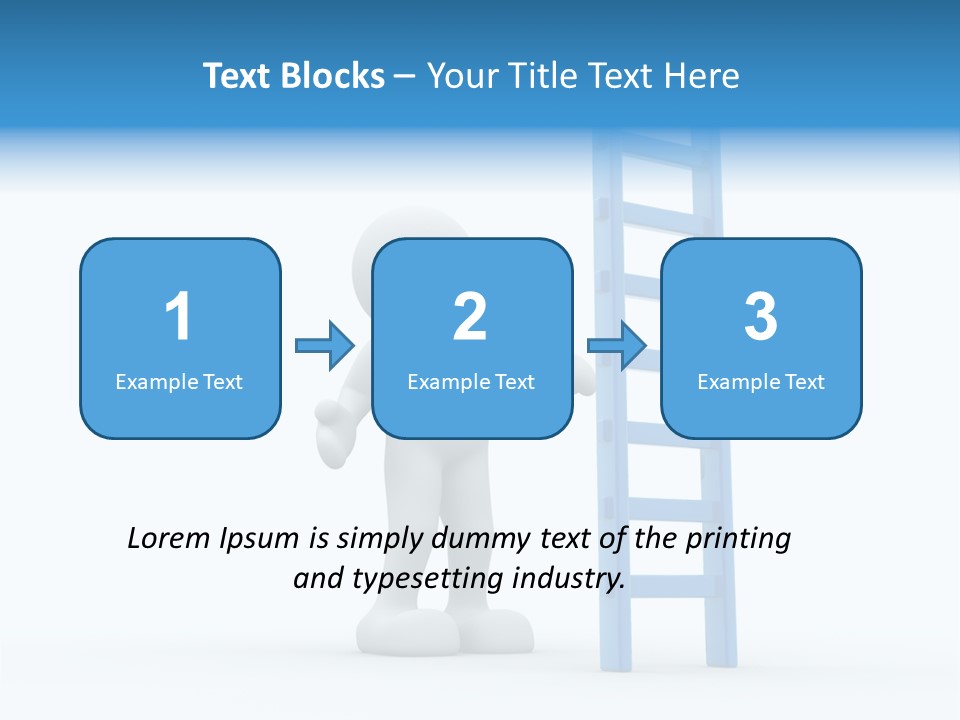 Text Blocks – Your Title Text Here

1
Example Text

2
Example Text

3
Example Text

Lorem Ipsum is simply dummy text of the printing and typesetting industry.